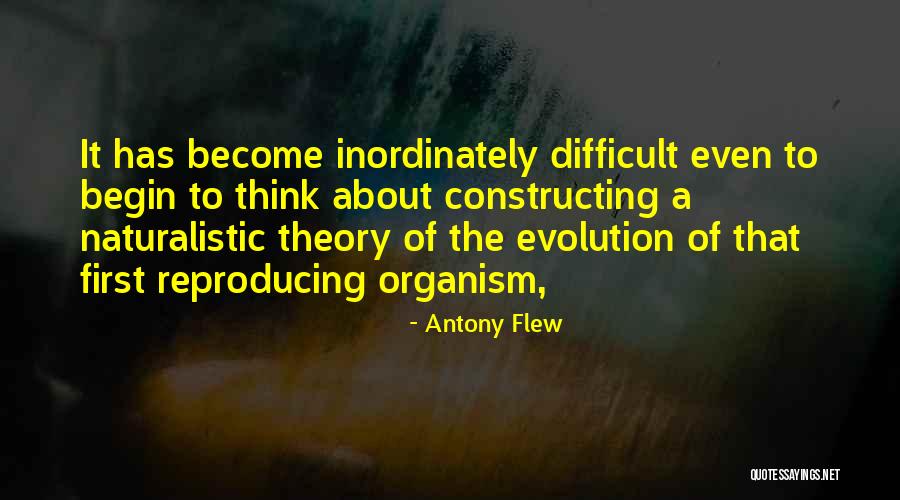 It has become inordinately difficult even to begin to think about constructing a naturalistic theory of the evolution of that first reproducing organism,

- Antony Flew

QUOTESSAYINGS.NET